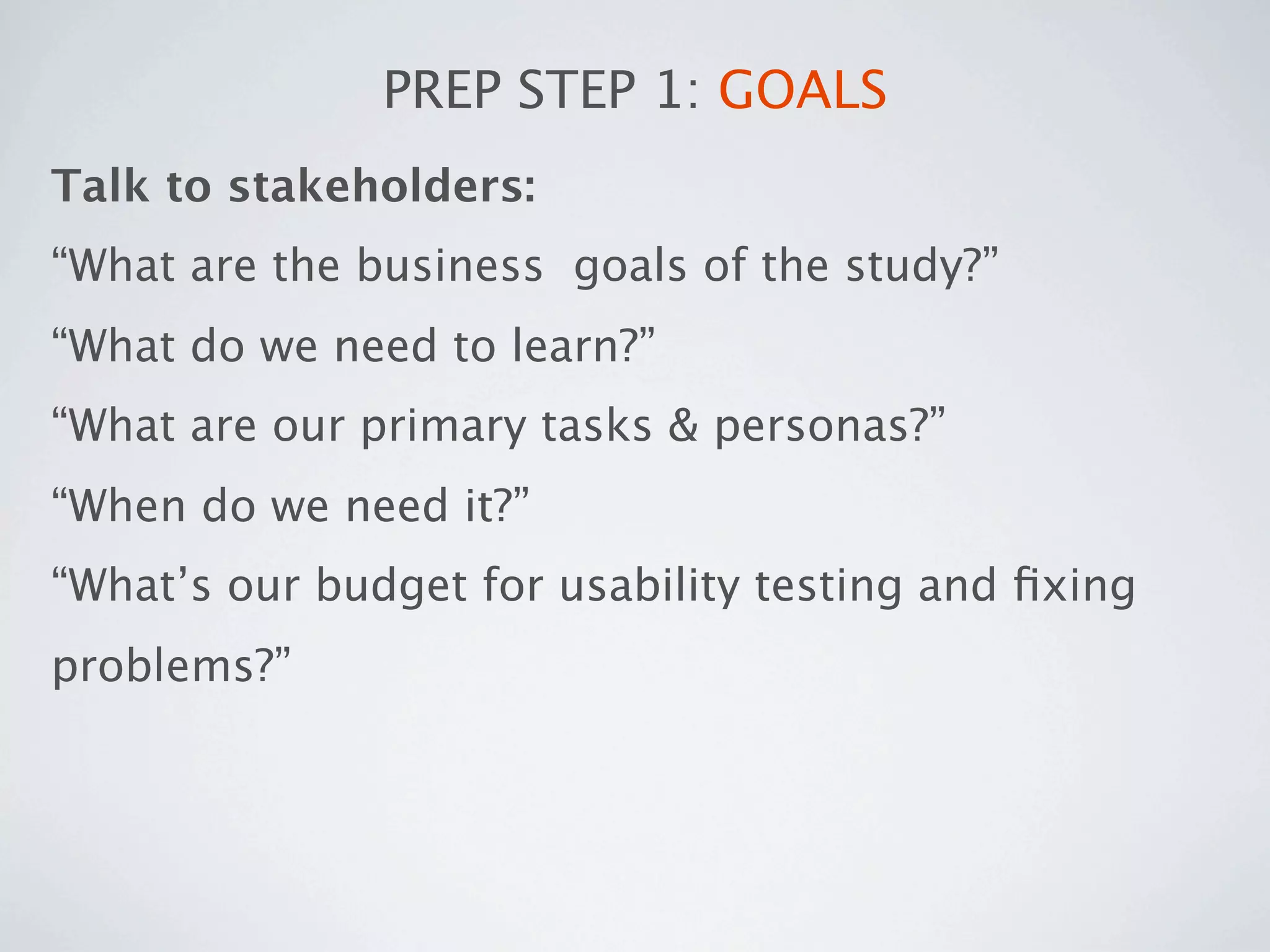 PREP STEP 1: GOALS

Talk to stakeholders:

“What are the business goals of the study?”

“What do we need to learn?”

“What are our primary tasks & personas?”

“When do we need it?”

“What’s our budget for usability testing and fixing problems?”